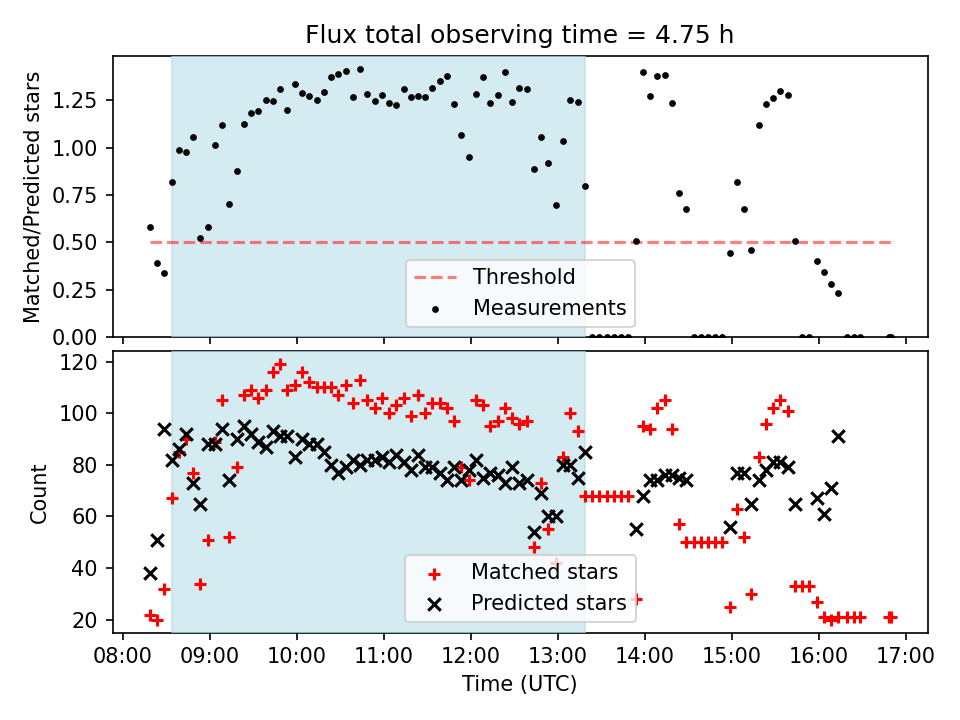 Flux total observing time = 4.75 h

Matched/Predicted stars

1.25
1.00
0.75
0.50
0.25
0.00

Threshold
Measurements

Count

120
100
80
60
40
20

Matched stars
Predicted stars

08:00 09:00 10:00 11:00 12:00 13:00 14:00 15:00 16:00 17:00

Time (UTC)